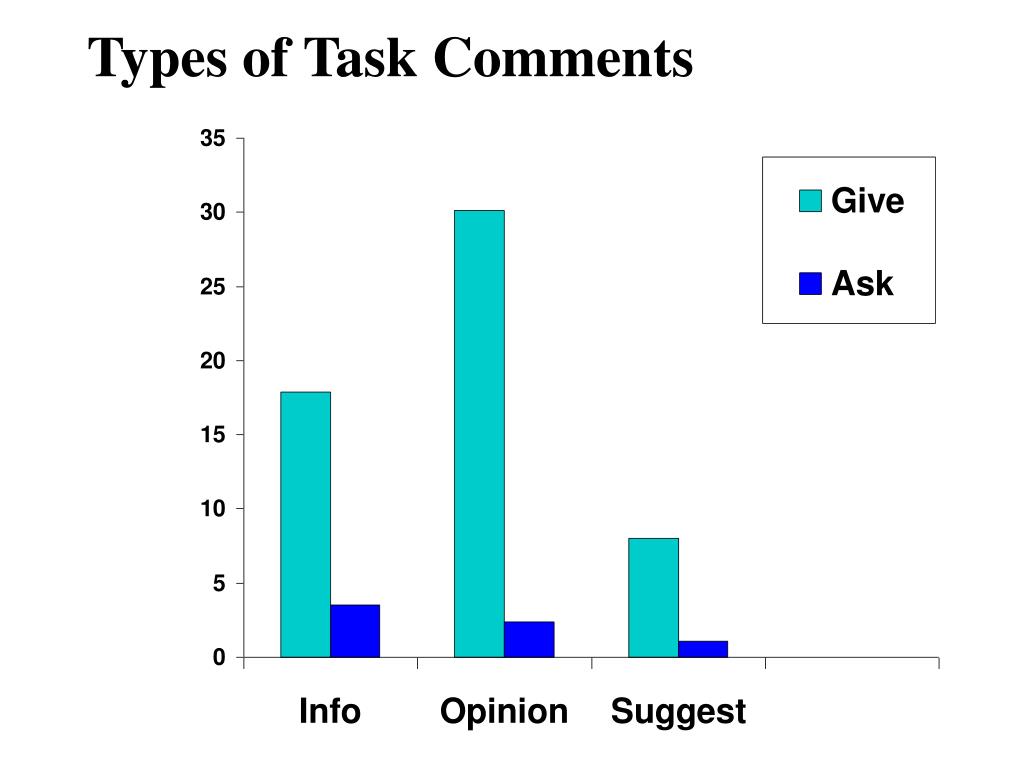 Types of Task Comments

35
30
25
20
15
10
5
0

Give
Ask

Info
Opinion
Suggest